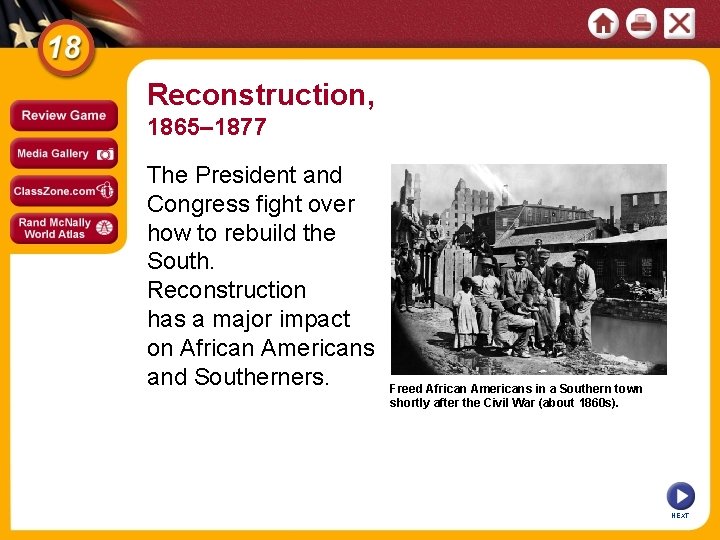 18

Review Game

Media Gallery

ClassZone.com

Rand McNally World Atlas

Reconstruction, 1865–1877

The President and Congress fight over how to rebuild the South. Reconstruction has a major impact on African Americans and Southerners.

Freed African Americans in a Southern town shortly after the Civil War (about 1860s).

NEXT